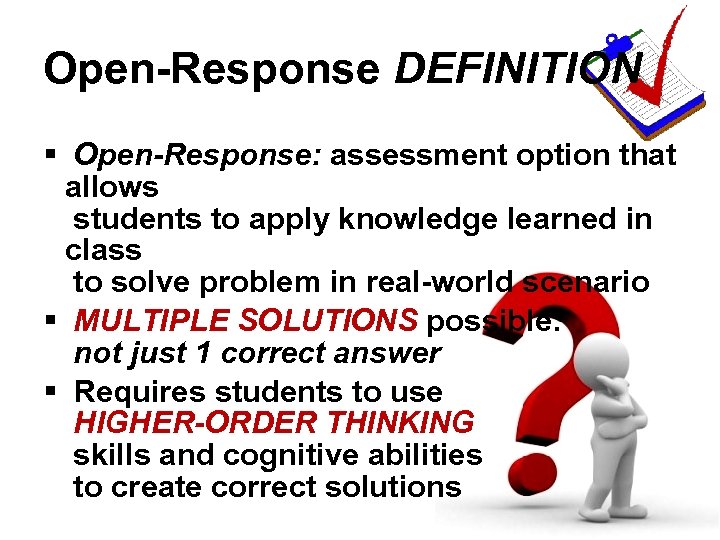 Open-Response DEFINITION

▪ Open-Response: assessment option that allows students to apply knowledge learned in class to solve problem in real-world scenario

▪ MULTIPLE SOLUTIONS possible: not just 1 correct answer

▪ Requires students to use HIGHER-ORDER THINKING skills and cognitive abilities to create correct solutions